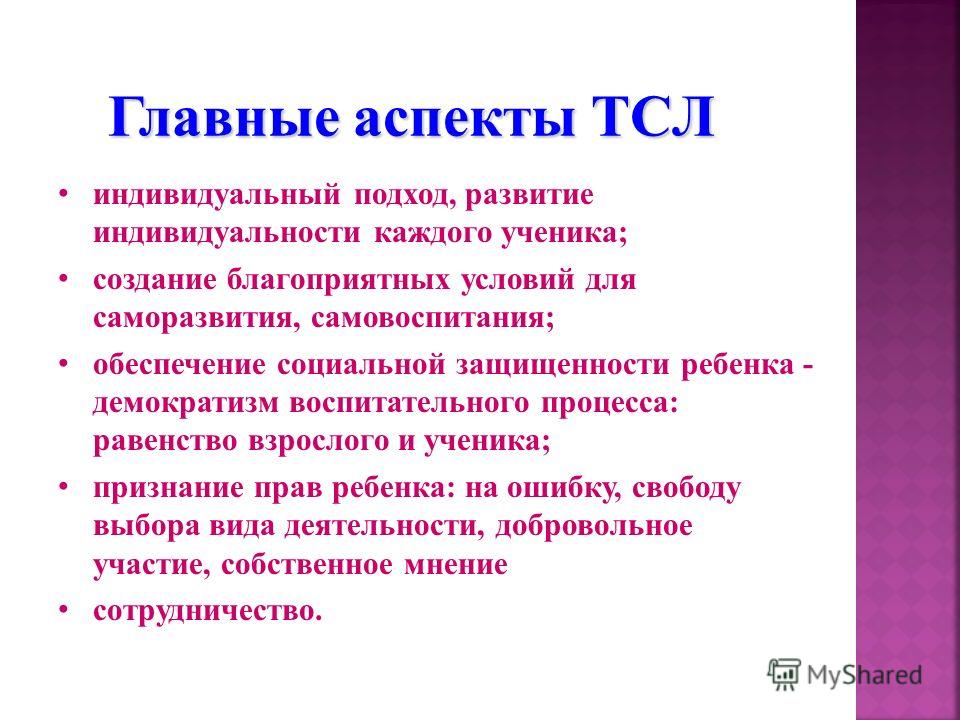 Главные аспекты ТСЛ

• индивидуальный подход, развитие индивидуальности каждого ученика;

• создание благоприятных условий для саморазвития, самовоспитания;

• обеспечение социальной защищенности ребенка - демократизм воспитательного процесса: равенство взрослого и ученика;

• признание прав ребенка: на ошибку, свободу выбора вида деятельности, добровольное участие, собственное мнение

• сотрудничество.

MyShared